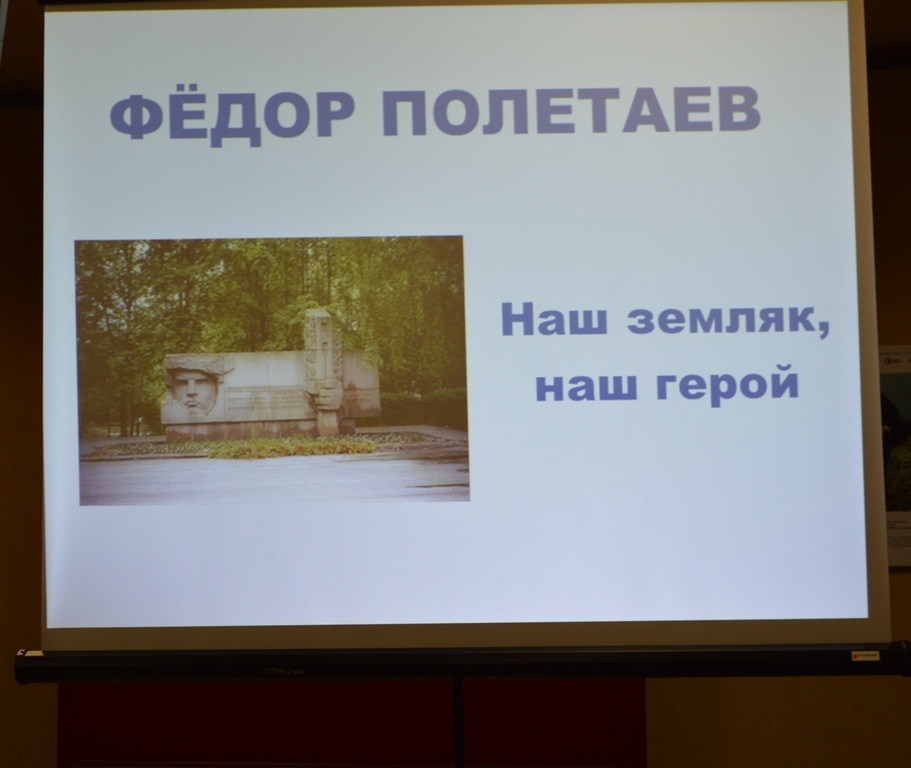 ФЁДОР ПОЛЕТАЕВ

Наш земляк, наш герой